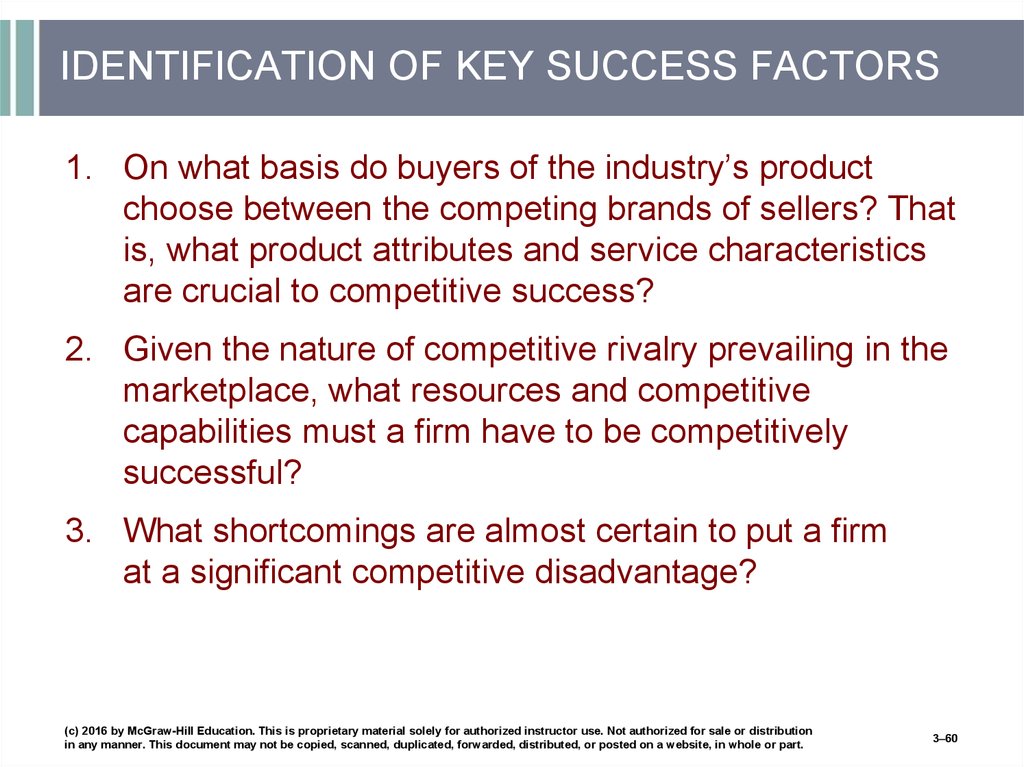 IDENTIFICATION OF KEY SUCCESS FACTORS

1. On what basis do buyers of the industry’s product choose between the competing brands of sellers? That is, what product attributes and service characteristics are crucial to competitive success?

2. Given the nature of competitive rivalry prevailing in the marketplace, what resources and competitive capabilities must a firm have to be competitively successful?

3. What shortcomings are almost certain to put a firm at a significant competitive disadvantage?

(c) 2016 by McGraw-Hill Education. This is proprietary material solely for authorized instructor use. Not authorized for sale or distribution in any manner. This document may not be copied, scanned, duplicated, forwarded, distributed, or posted on a website, in whole or part.

3–60